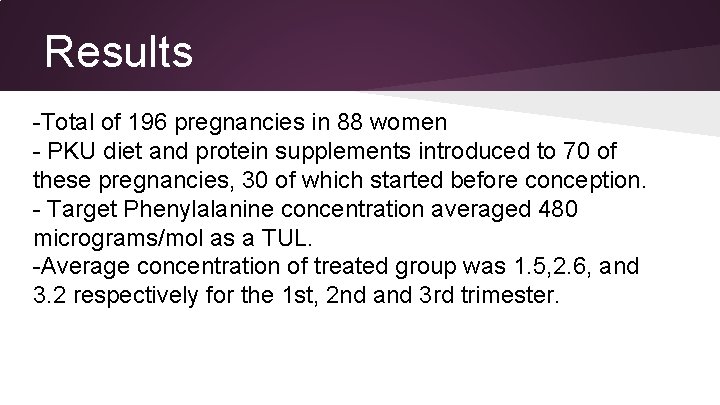 Results

-Total of 196 pregnancies in 88 women
- PKU diet and protein supplements introduced to 70 of these pregnancies, 30 of which started before conception.
- Target Phenylalanine concentration averaged 480 micrograms/mol as a TUL.
-Average concentration of treated group was 1.5,2.6, and 3.2 respectively for the 1st, 2nd and 3rd trimester.